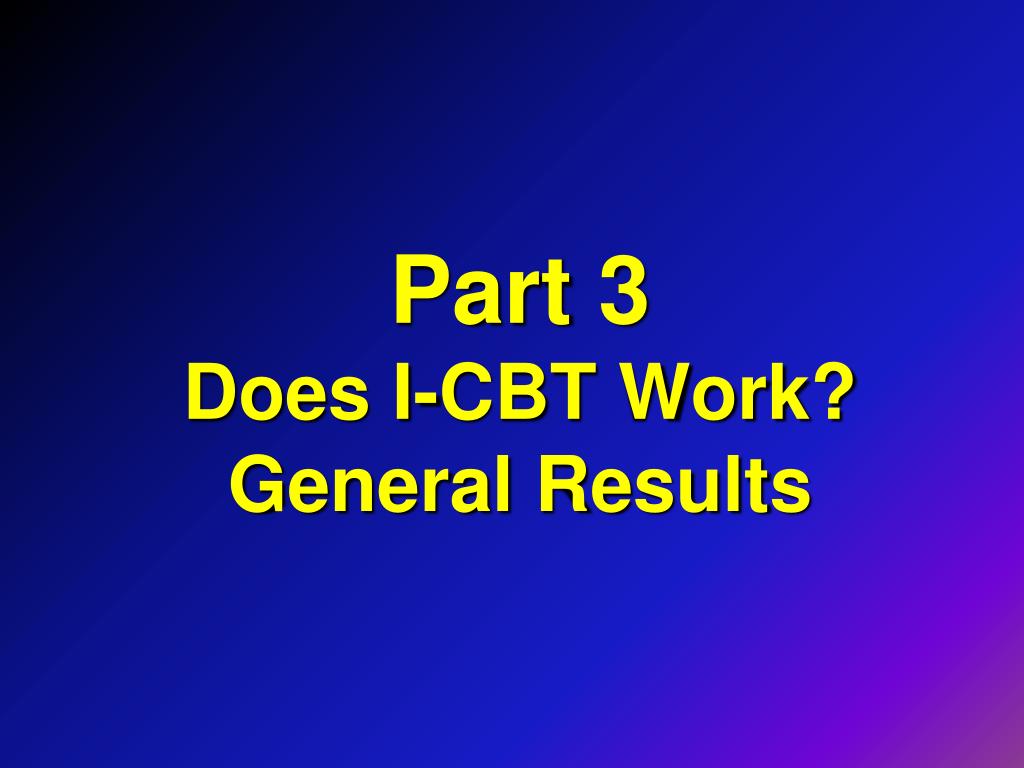 Part 3
Does I-CBT Work?
General Results